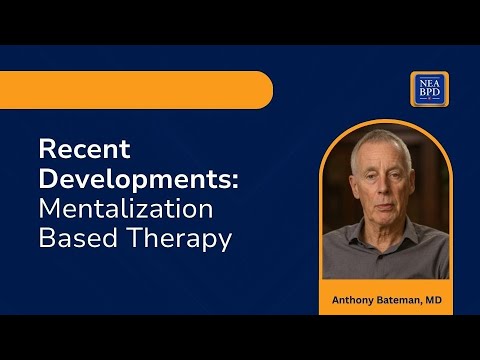 NEA
BPD

Recent Developments: Mentalization Based Therapy

Anthony Bateman, MD